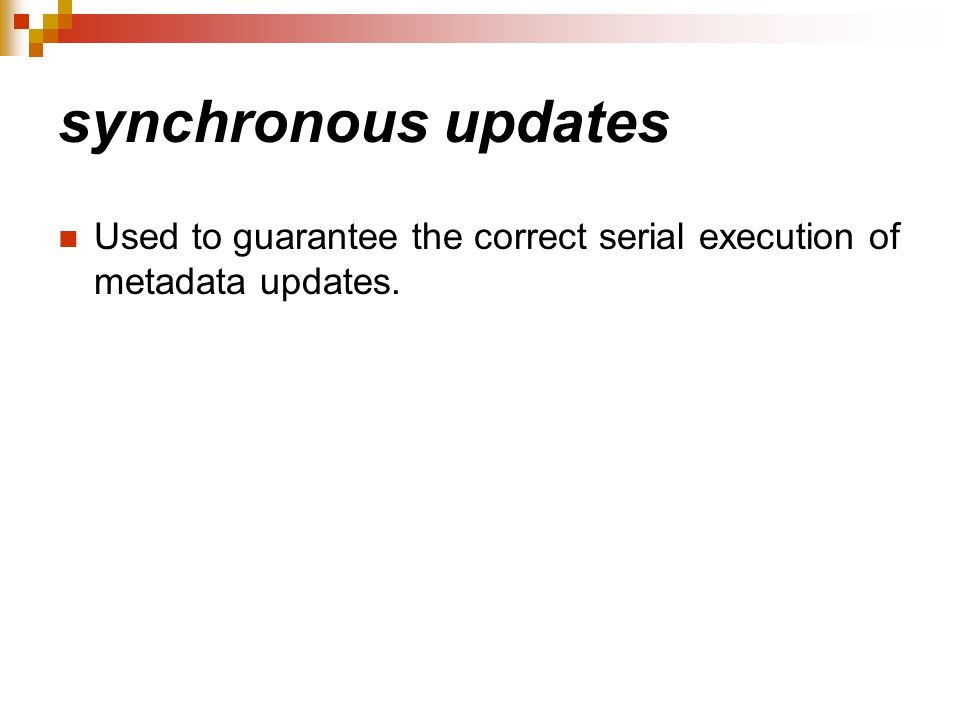 synchronous updates

Used to guarantee the correct serial execution of metadata updates.